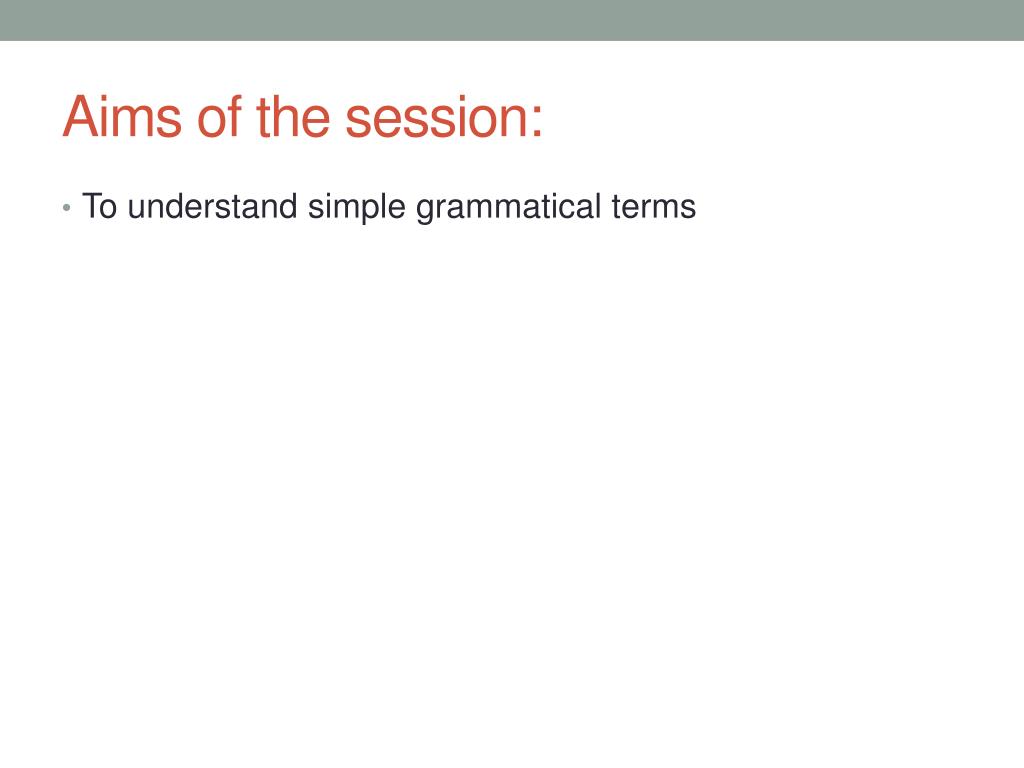 Aims of the session:

• To understand simple grammatical terms